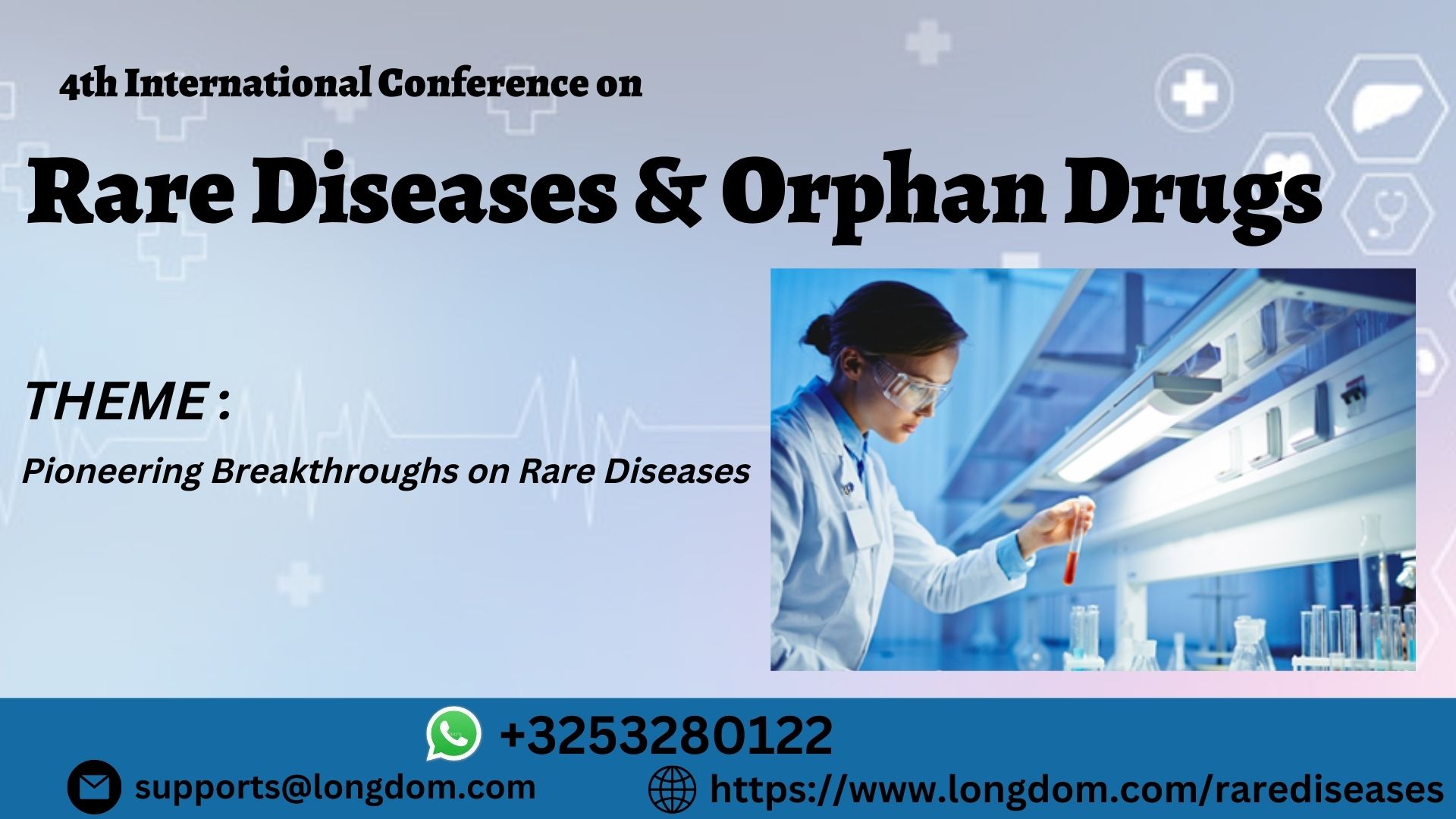 4th International Conference on

Rare Diseases & Orphan Drugs

THEME :

Pioneering Breakthroughs on Rare Diseases

+3253280122

supports@longdom.com

https://www.longdom.com/rarediseases